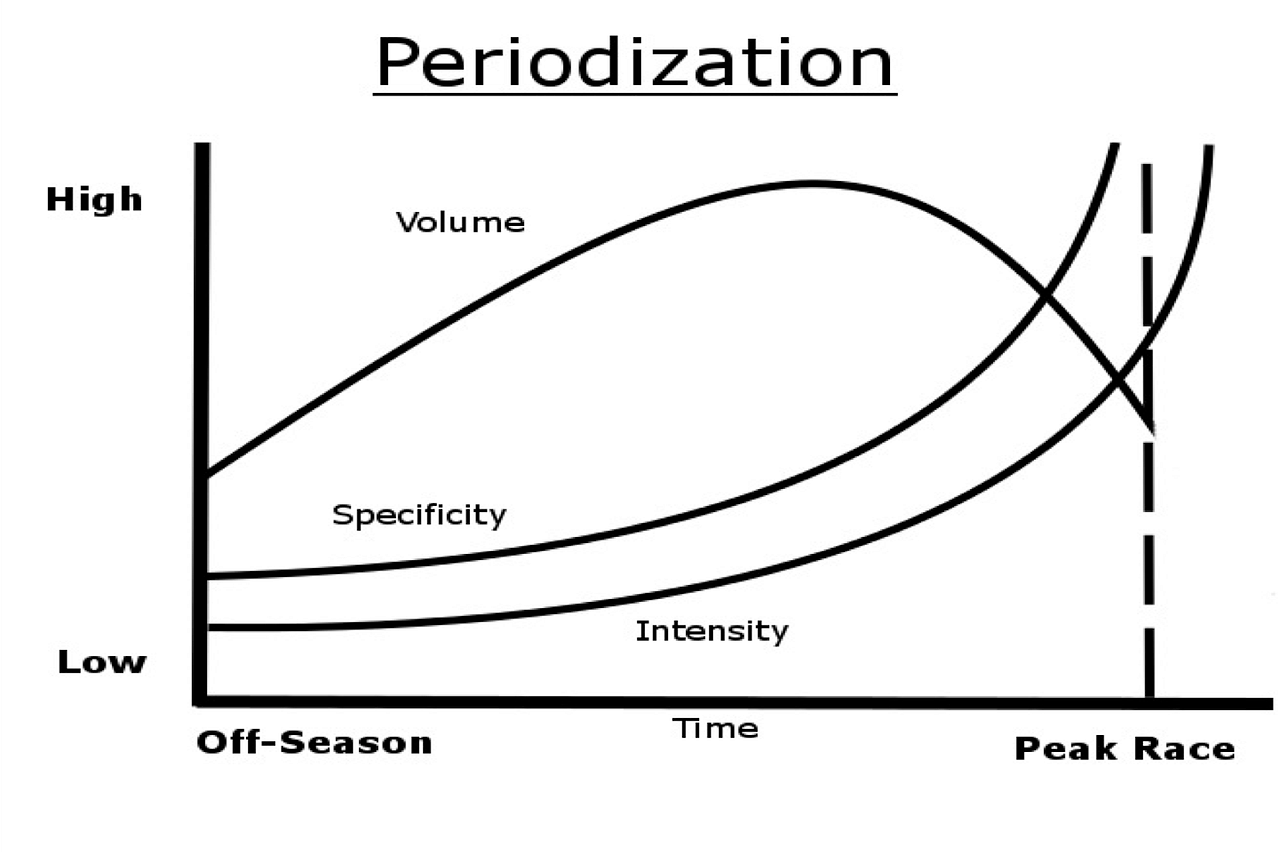 Periodization

High

Volume

Specificity

Intensity

Low

Off-Season

Time

Peak Race